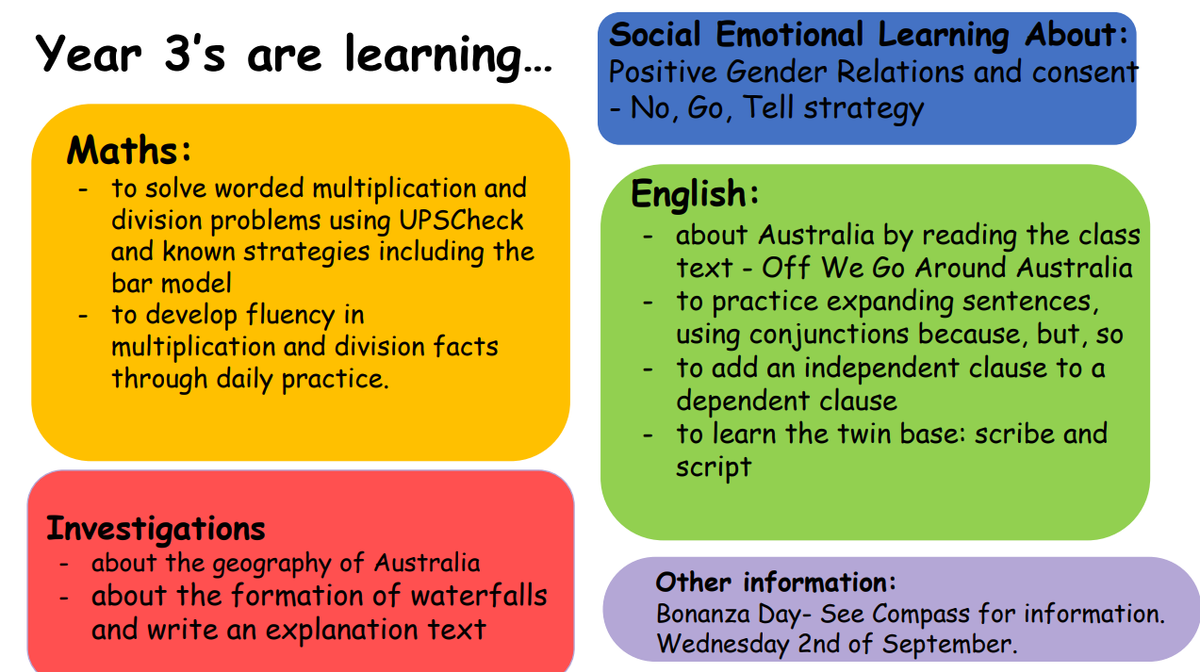 Year 3's are learning…

Maths:
- to solve worded multiplication and division problems using UPSCheck and known strategies including the bar model
- to develop fluency in multiplication and division facts through daily practice.

Investigations
- about the geography of Australia
- about the formation of waterfalls and write an explanation text

Social Emotional Learning About:
Positive Gender Relations and consent - No, Go, Tell strategy

English:
- about Australia by reading the class text - Off We Go Around Australia
- to practice expanding sentences, using conjunctions because, but, so
- to add an independent clause to a dependent clause
- to learn the twin base: scribe and script

Other information:
Bonanza Day- See Compass for information. Wednesday 2nd of September.